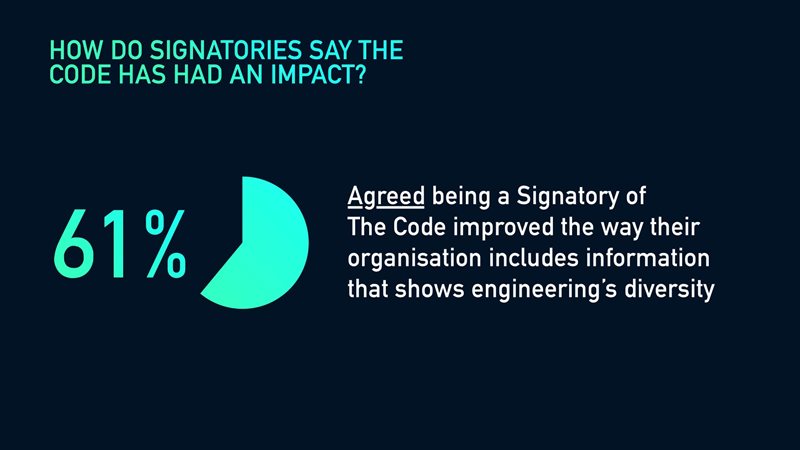 HOW DO SIGNATORIES SAY THE CODE HAS HAD AN IMPACT?

61%

Agreed being a Signatory of The Code improved the way their organisation includes information that shows engineering's diversity